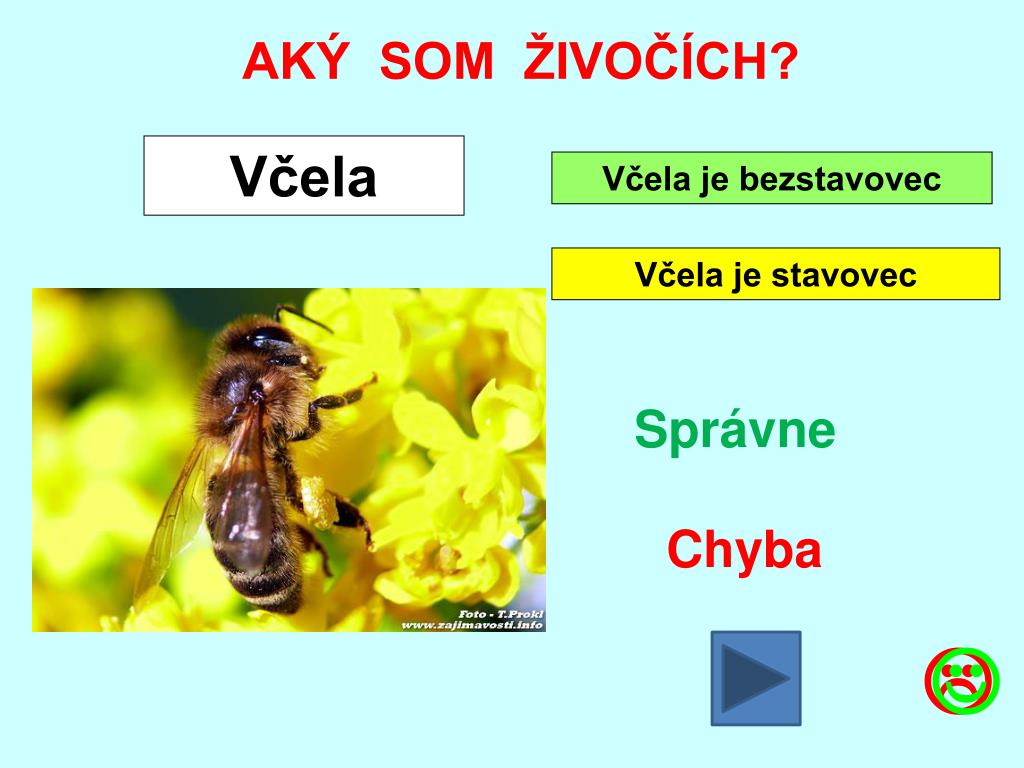 AKÝ SOM ŽIVOČÍCH?

Včela

Včela je bezstavovec

Včela je stavovec

Foto - T.Prokl
www.zajimavosti.info

Správne

Chyba